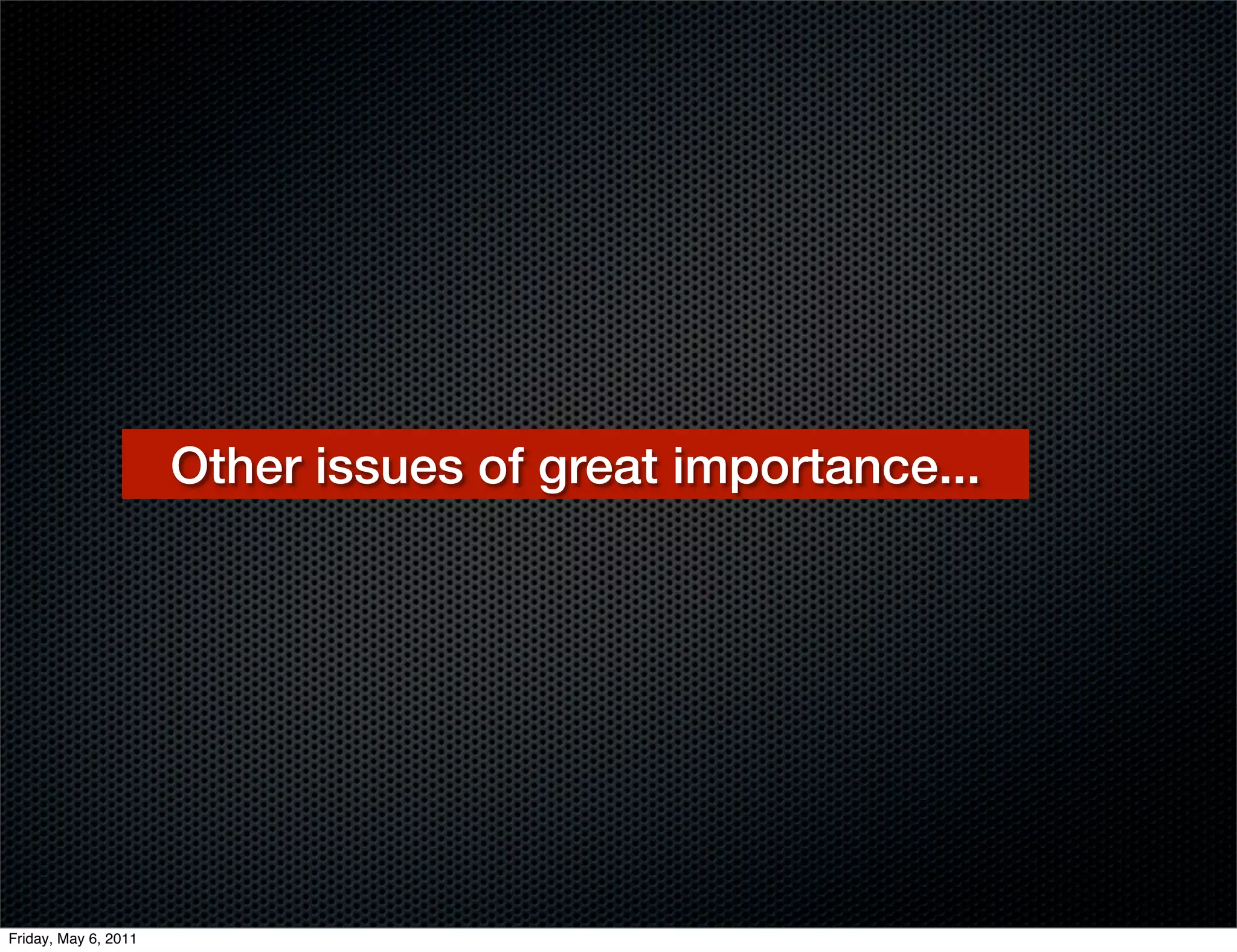 Other issues of great importance...

Friday, May 6, 2011